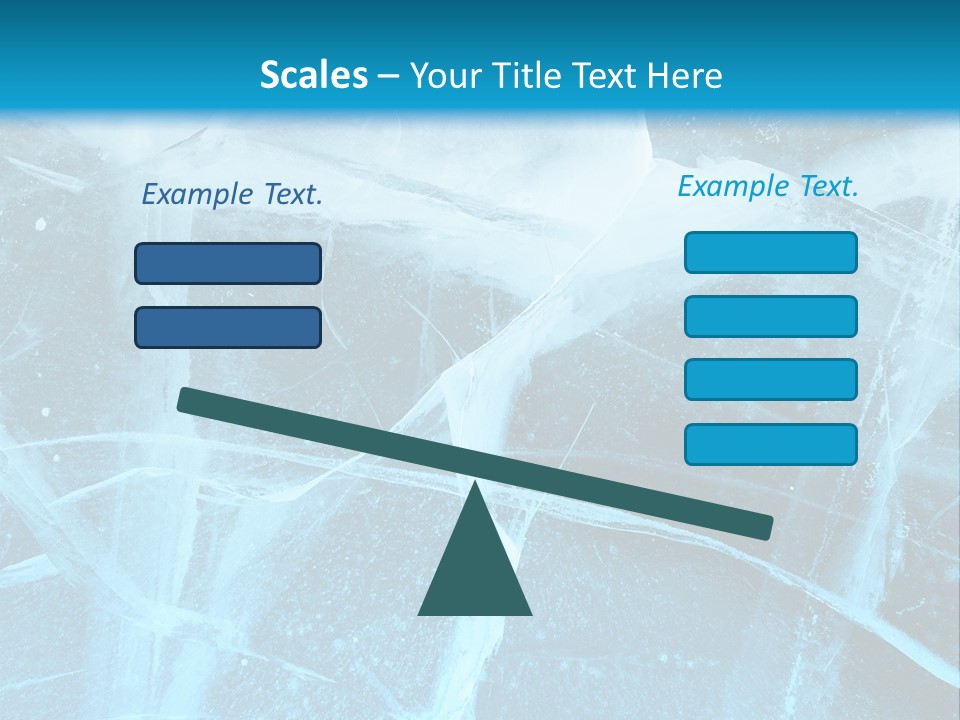 Scales – Your Title Text Here

Example Text.

Example Text.